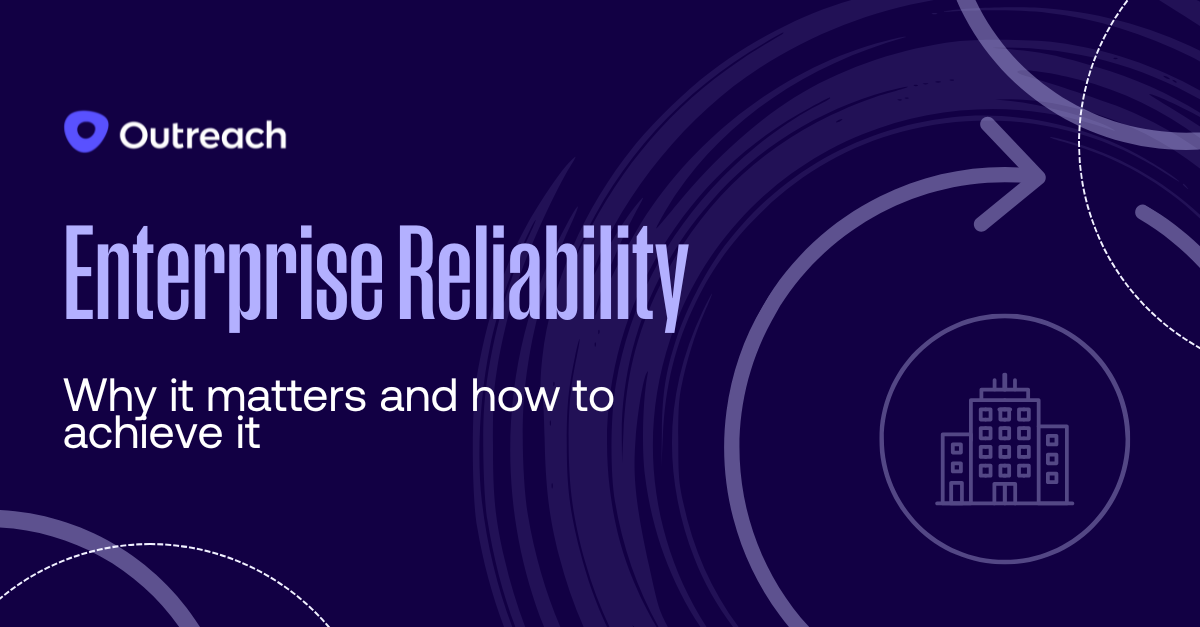 Outreach

Enterprise Reliability

Why it matters and how to achieve it